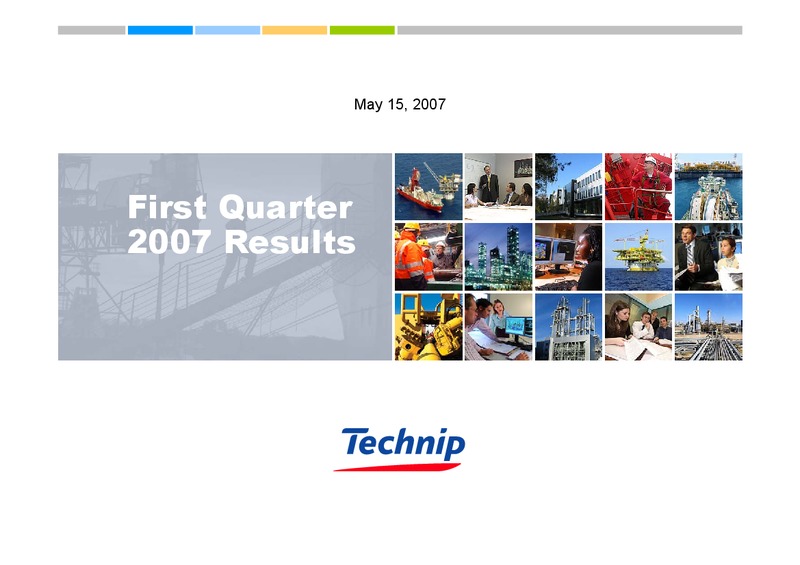 May 15, 2007

First Quarter
2007 Results

Technip